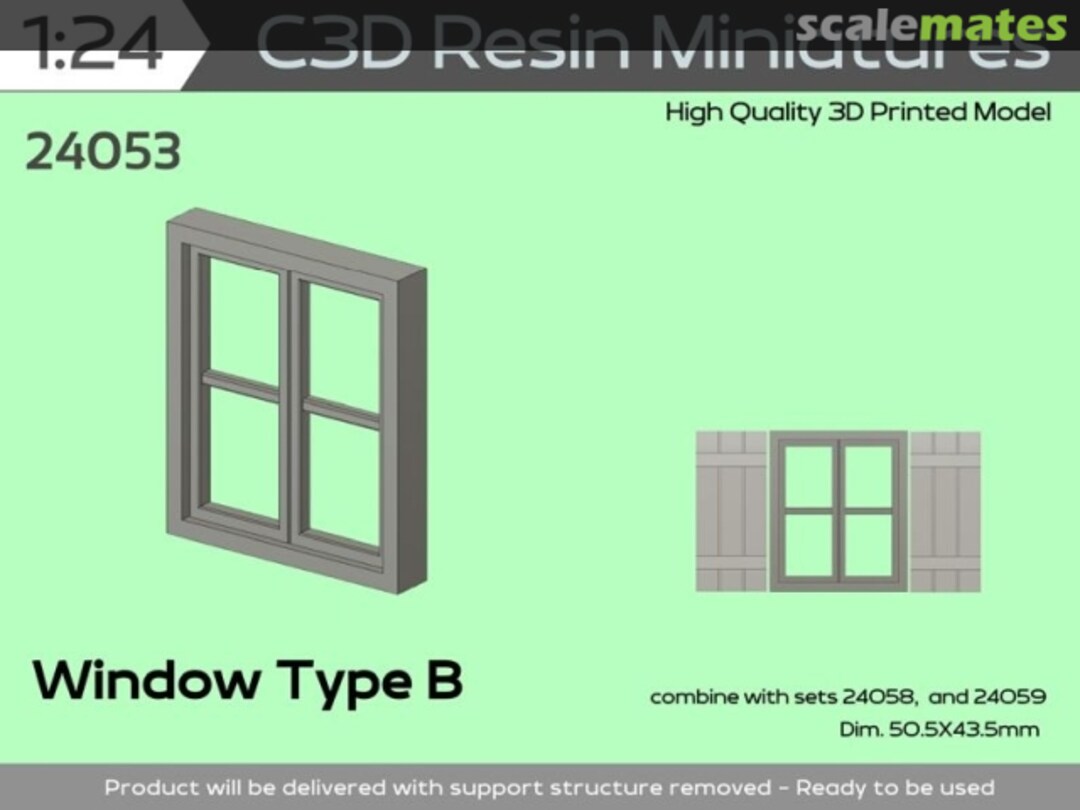 1:24 C3D Resin Miniatures

scalemates

High Quality 3D Printed Model

24053

Window Type B

combine with sets 24058, and 24059
Dim. 50.5X43.5mm

Product will be delivered with support structure removed - Ready to be used